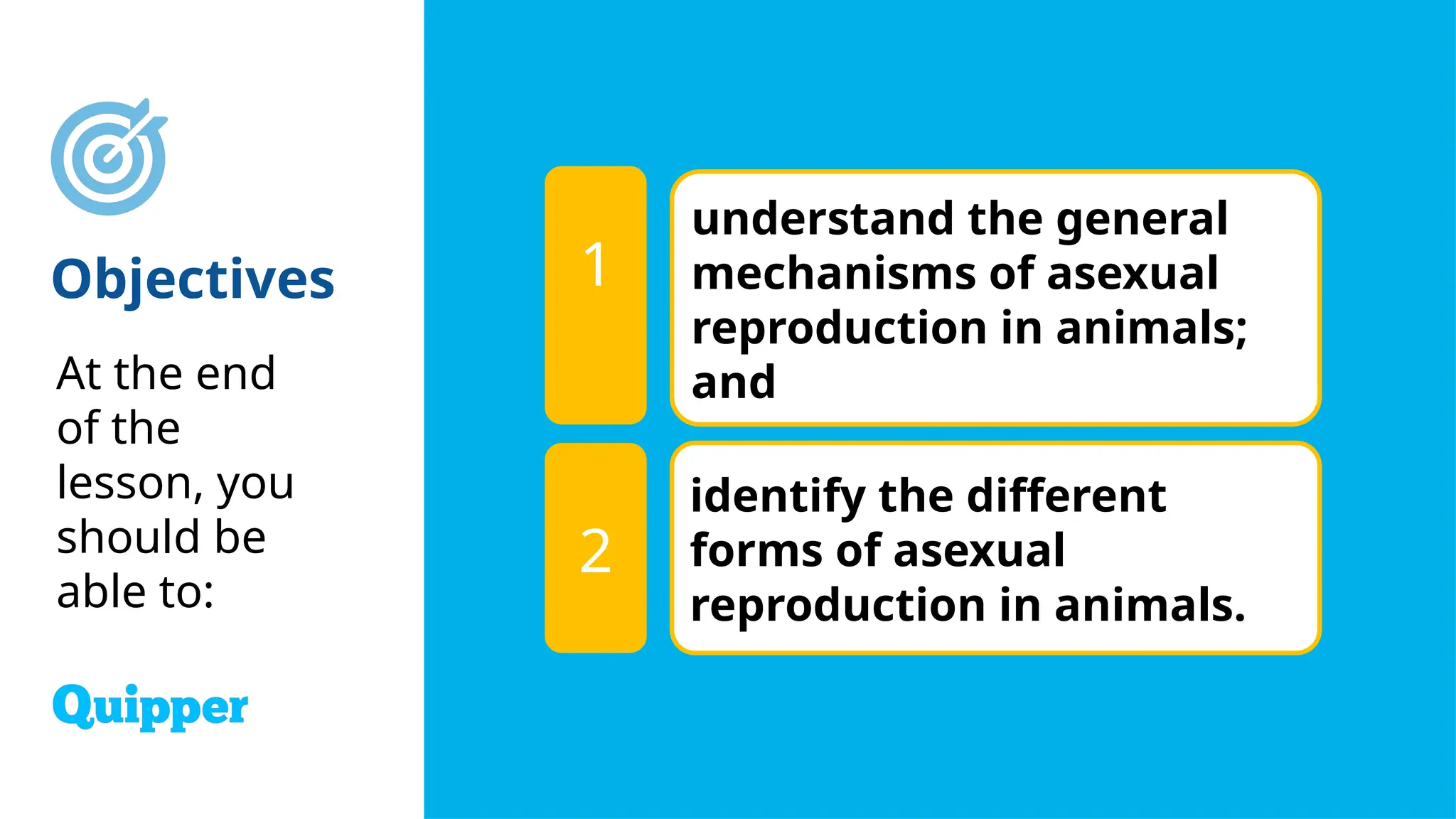 Objectives

At the end of the lesson, you should be able to:

Quipper

1

understand the general mechanisms of asexual reproduction in animals; and

2

identify the different forms of asexual reproduction in animals.